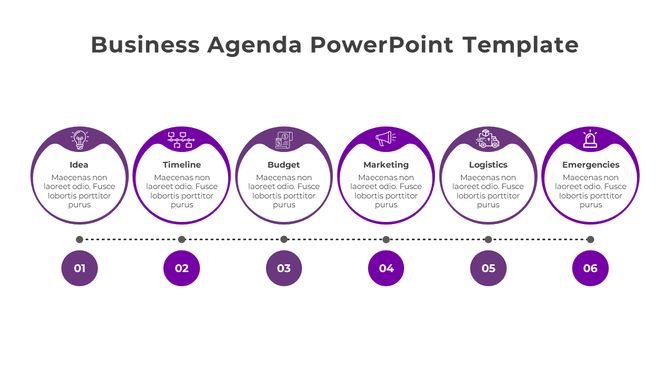 Business Agenda PowerPoint Template

Idea
Maecenas non laoreet odio. Fusce lobortis porttitor purus

Timeline
Maecenas non laoreet odio. Fusce lobortis porttitor purus

Budget
Maecenas non laoreet odio. Fusce lobortis porttitor purus

Marketing
Maecenas non laoreet odio. Fusce lobortis porttitor purus

Logistics
Maecenas non laoreet odio. Fusce lobortis porttitor purus

Emergencies
Maecenas non laoreet odio. Fusce lobortis porttitor purus

01

02

03

04

05

06